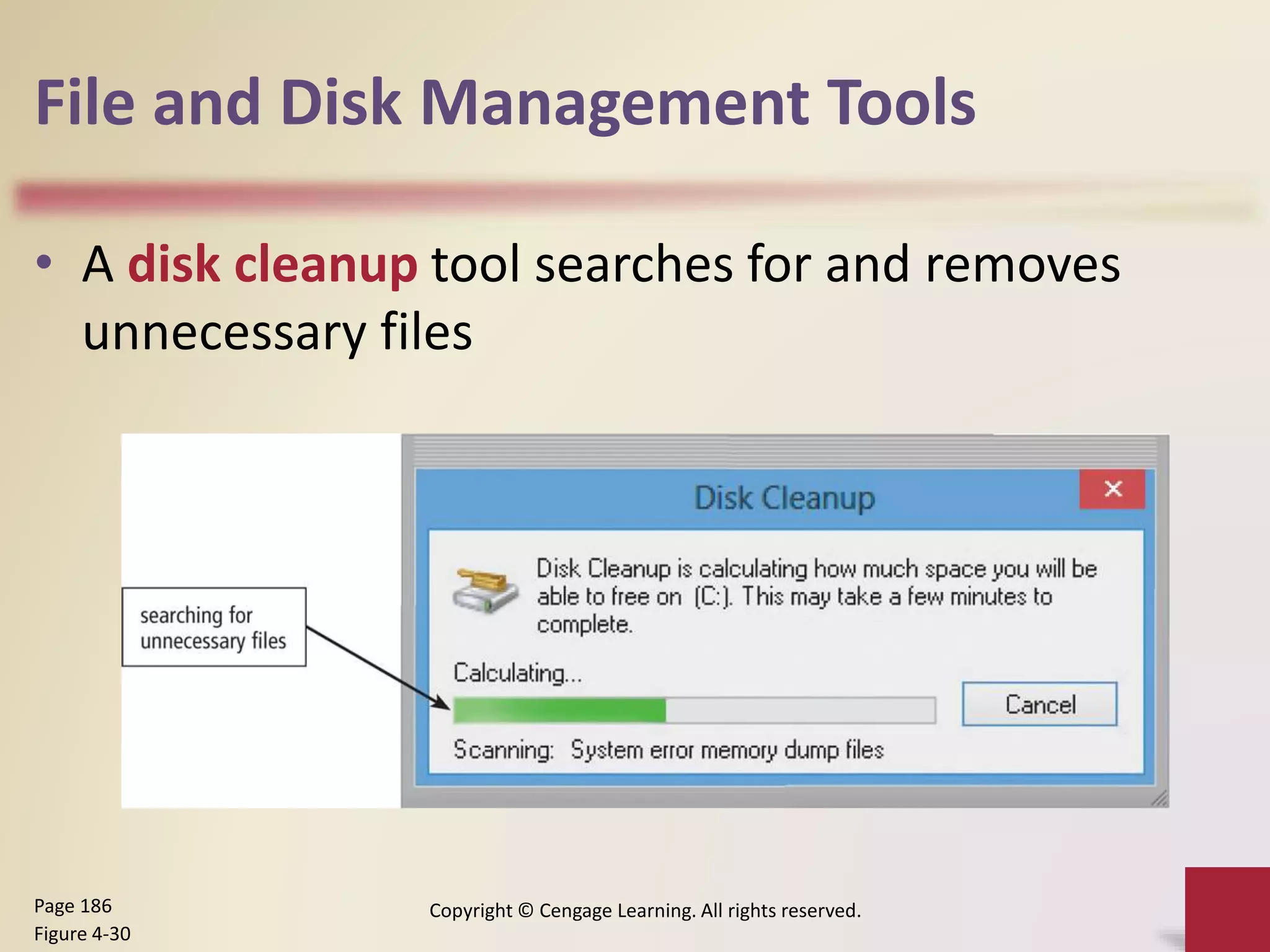 File and Disk Management Tools

• A disk cleanup tool searches for and removes unnecessary files

searching for unnecessary files

Disk Cleanup

×

Disk Cleanup is calculating how much space you will be able to free on (C:). This may take a few minutes to complete.

Calculating...

Cancel

Scanning: System error memory dump files

Page 186
Figure 4-30

Copyright © Cengage Learning. All rights reserved.